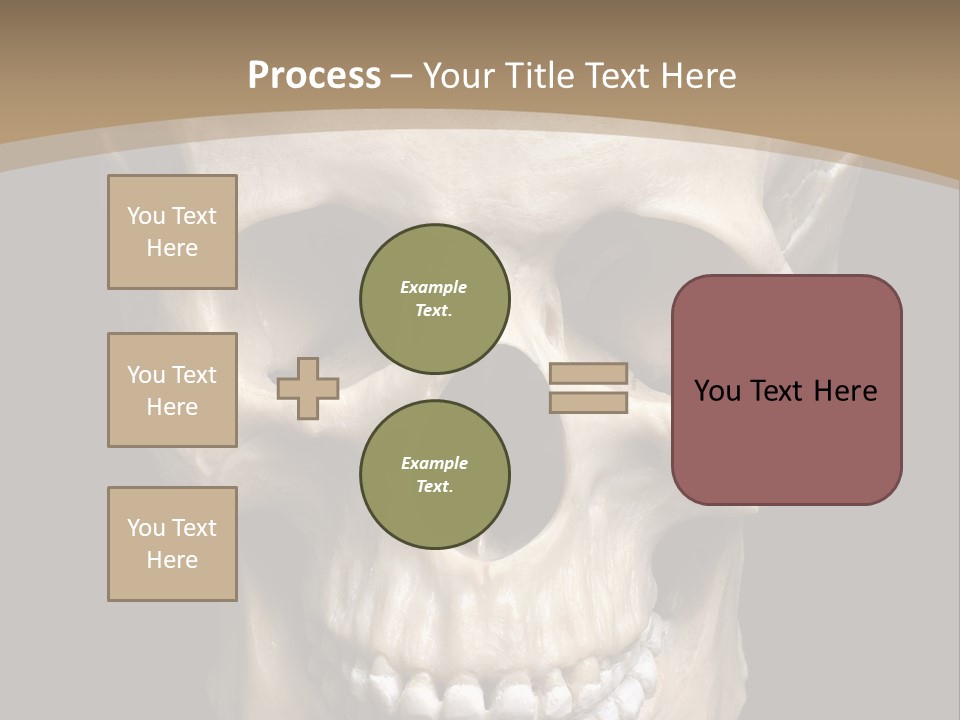 Process – Your Title Text Here

You Text Here

You Text Here

You Text Here

Example Text.

Example Text.

You Text Here